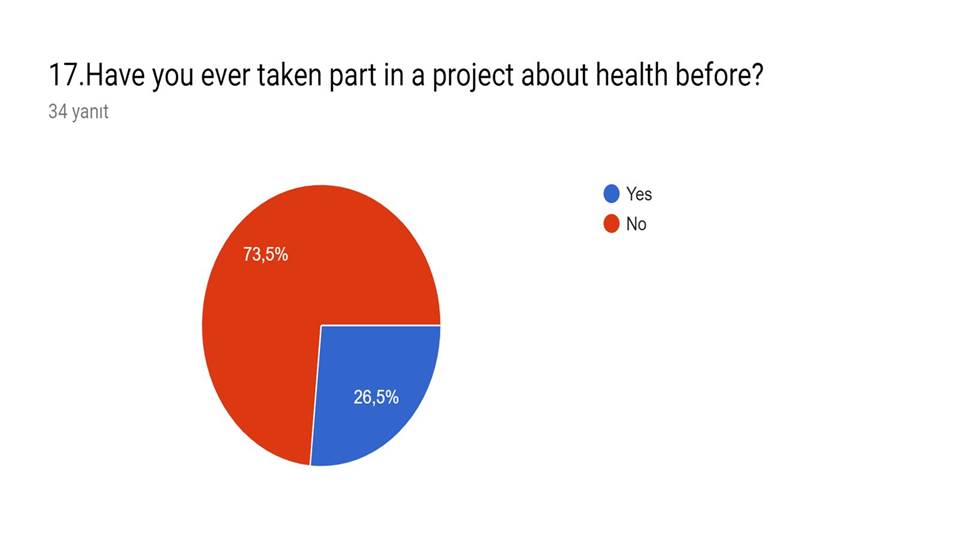 17.Have you ever taken part in a project about health before?
34 yanıt

Yes
No

73,5%
26,5%